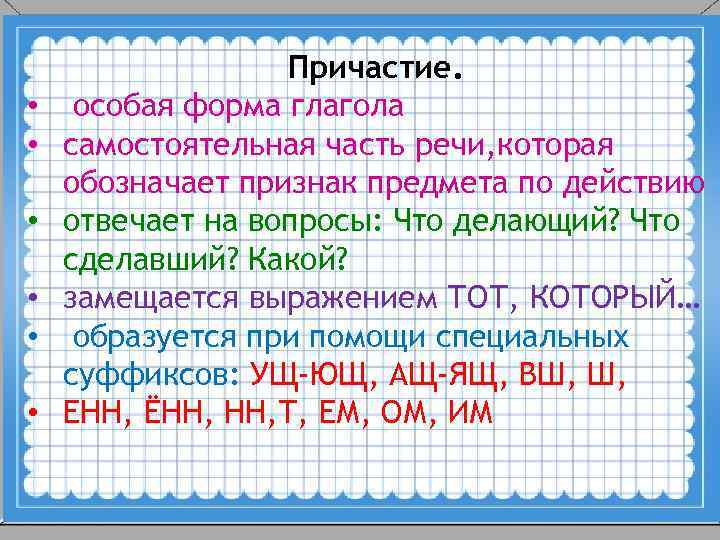 Причастие.

• особая форма глагола
• самостоятельная часть речи,которая обозначает признак предмета по действию
• отвечает на вопросы: Что делающий? Что сделавший? Какой?
• замещается выражением ТОТ, КОТОРЫЙ…
• образуется при помощи специальных суффиксов: УЩ-ЮЩ, АЩ-ЯЩ, ВШ, Ш,
• ЕНН, ЁНН, НН,Т, ЕМ, ОМ, ИМ